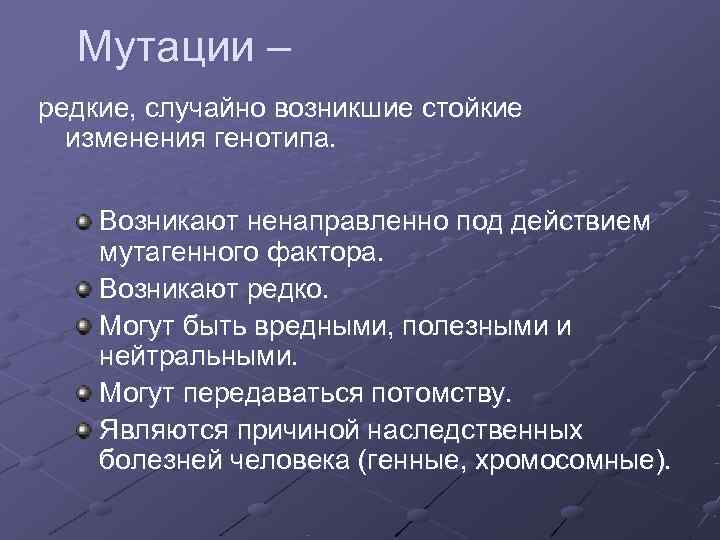 Мутации –

редкие, случайно возникшие стойкие изменения генотипа.

Возникают ненаправленно под действием мутагенного фактора.

Возникают редко.

Могут быть вредными, полезными и нейтральными.

Могут передаваться потомству.

Являются причиной наследственных болезней человека (генные, хромосомные).